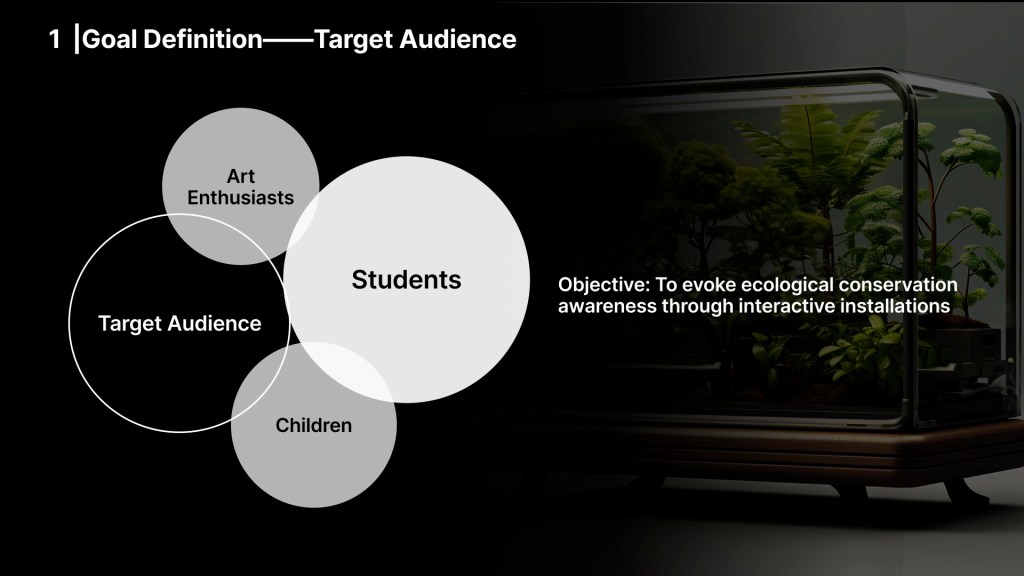 1 |Goal Definition——Target Audience

Art Enthusiasts

Students

Target Audience

Children

Objective: To evoke ecological conservation awareness through interactive installations